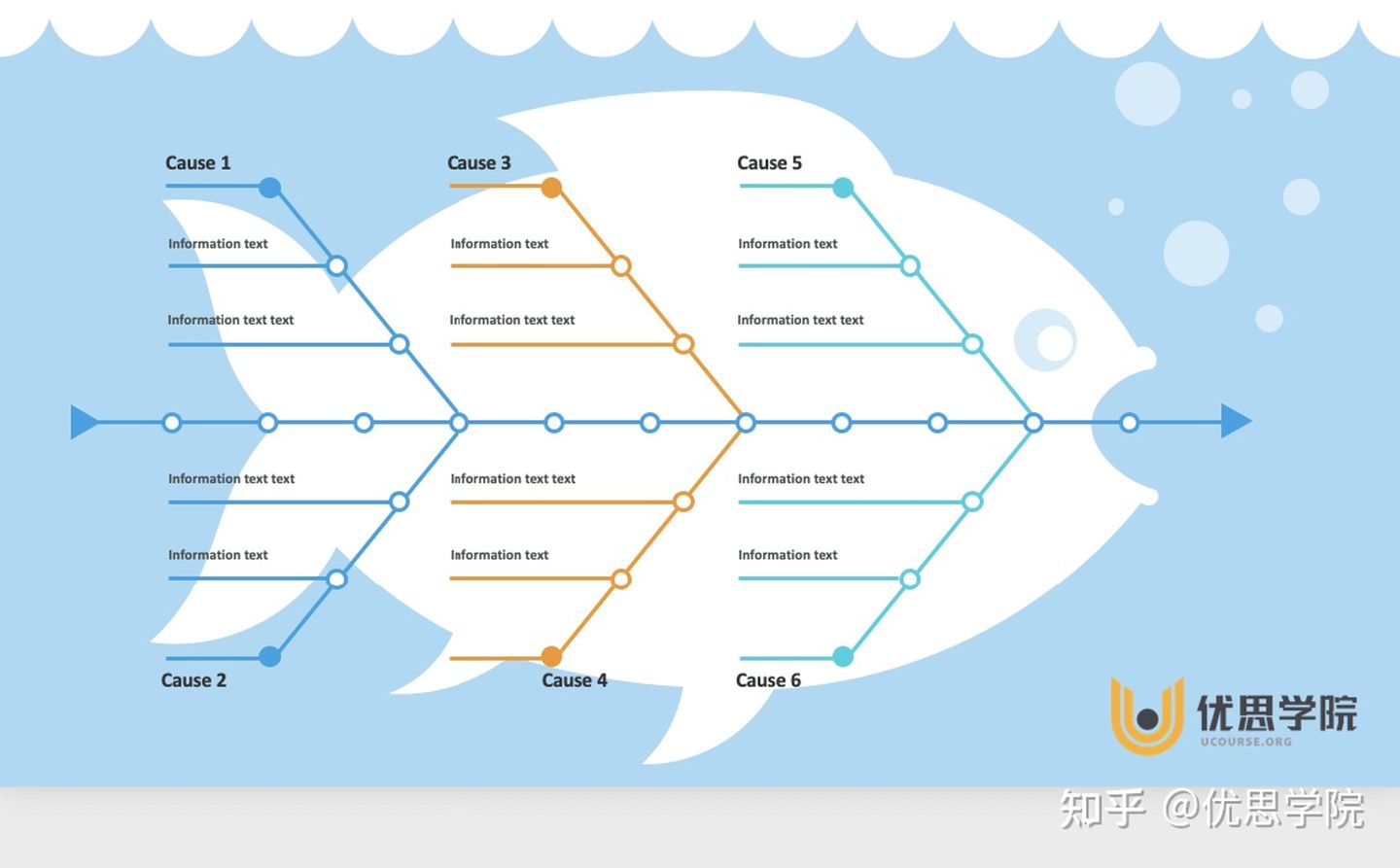 Cause 1
Information text
Information text text
Information text text
Information text
Cause 2

Cause 3
Information text
Information text text
Information text text
Information text
Cause 4

Cause 5
Information text
Information text text
Information text text
Information text
Cause 6

优思学院
UCOURSE.ORG

知乎 @优思学院